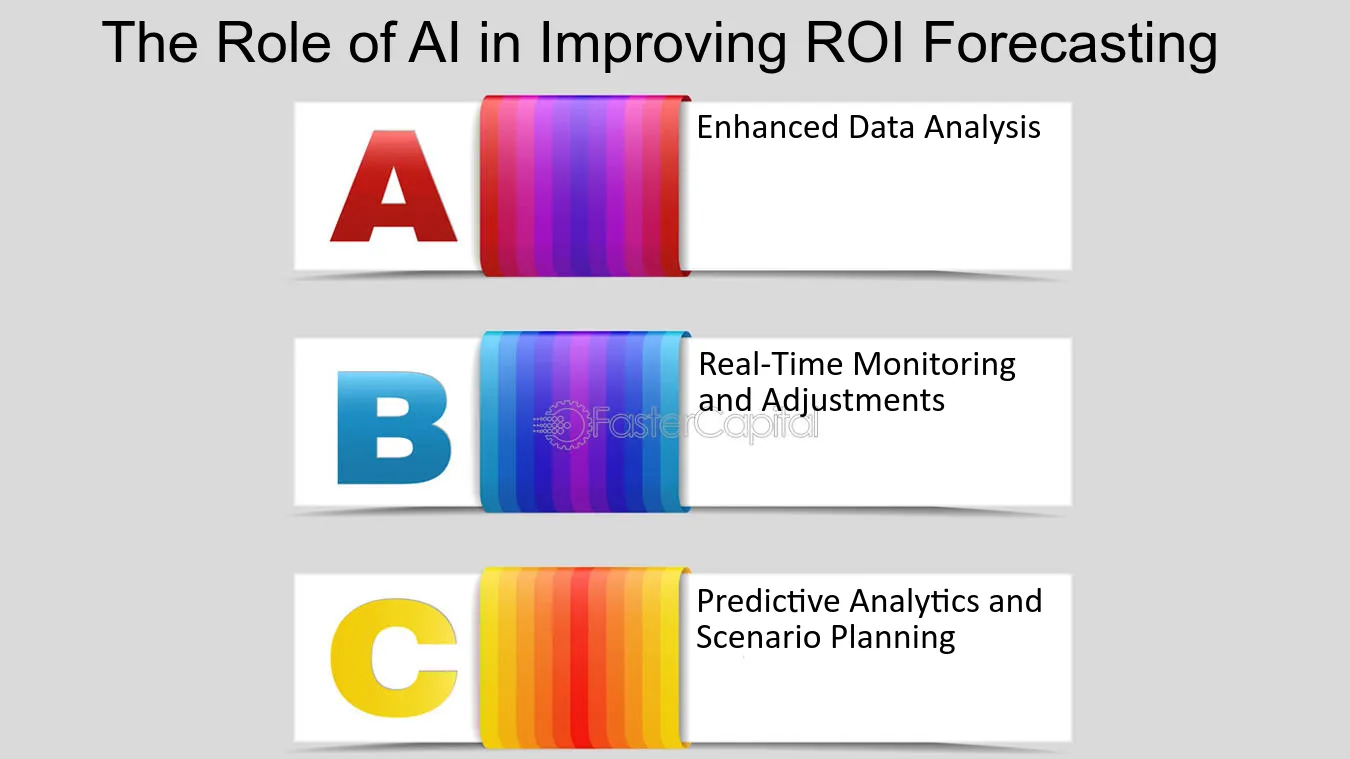 The Role of AI in Improving ROI Forecasting

A

Enhanced Data Analysis

B

Real-Time Monitoring and Adjustments

FasterCapital

C

Predictive Analytics and Scenario Planning